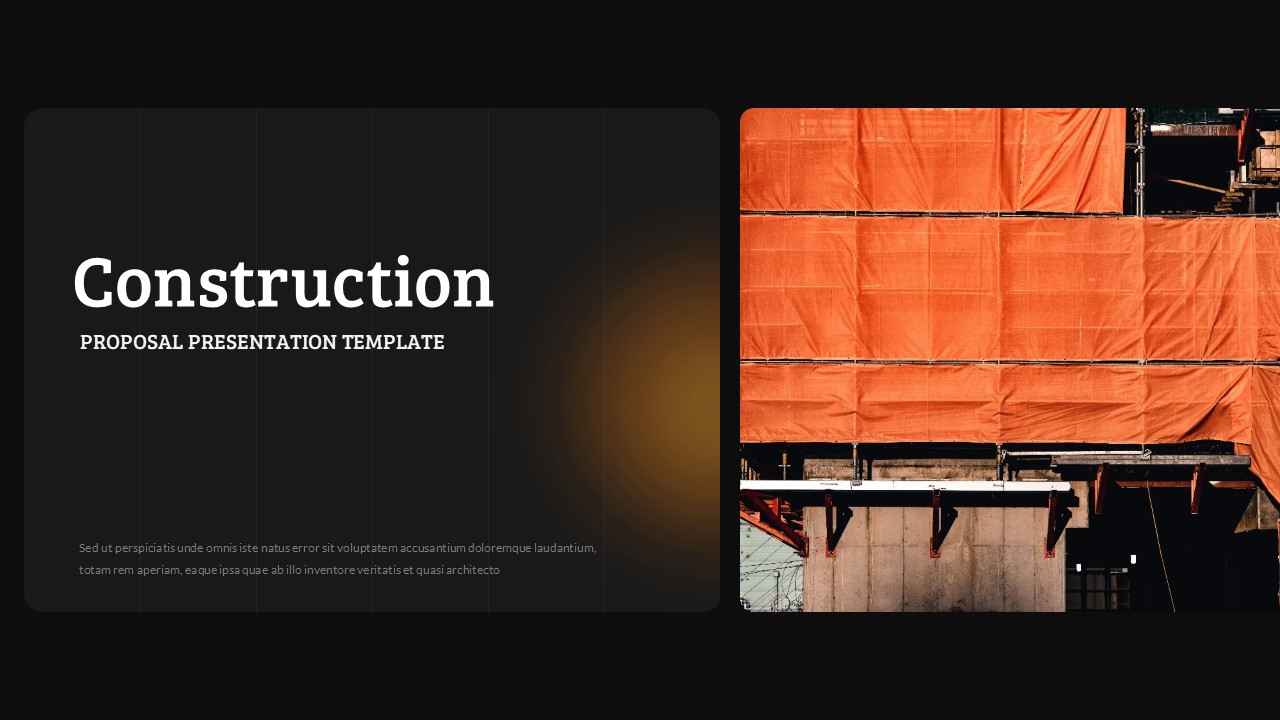 Construction

PROPOSAL PRESENTATION TEMPLATE

Sed ut perspiciatis unde omnis iste natus error sit voluptatem accusantium doloremque laudantium, totam rem aperiam, eaque ipsa quae ab illo inventore veritatis et quasi architecto